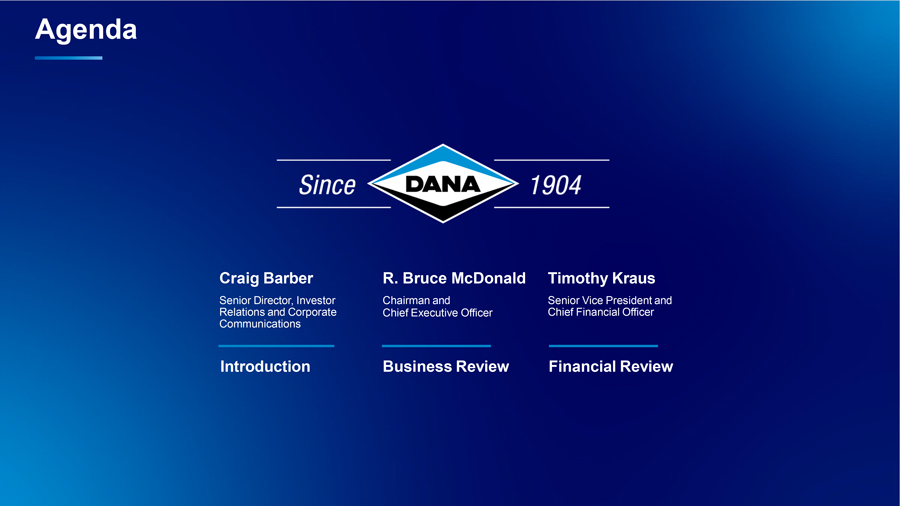 Agenda

Since DANA 1904

Craig Barber
Senior Director, Investor Relations and Corporate Communications
Introduction

R. Bruce McDonald
Chairman and Chief Executive Officer
Business Review

Timothy Kraus
Senior Vice President and Chief Financial Officer
Financial Review